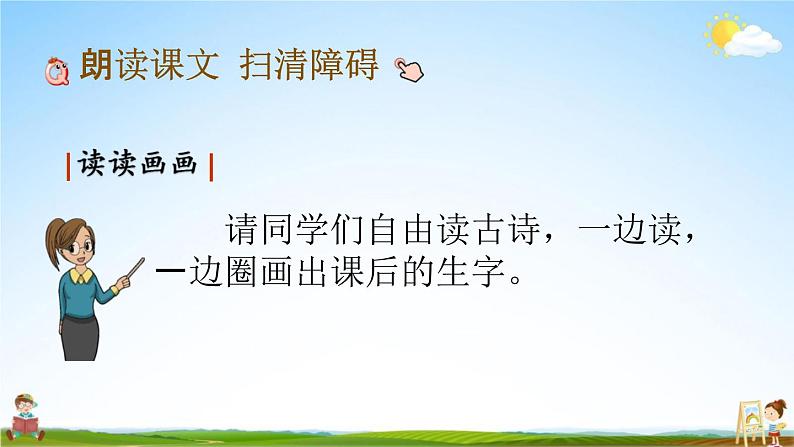 朗读课文 扫清障碍

|读读画画|

请同学们自由读古诗，一边读，一边圈画出课后的生字。